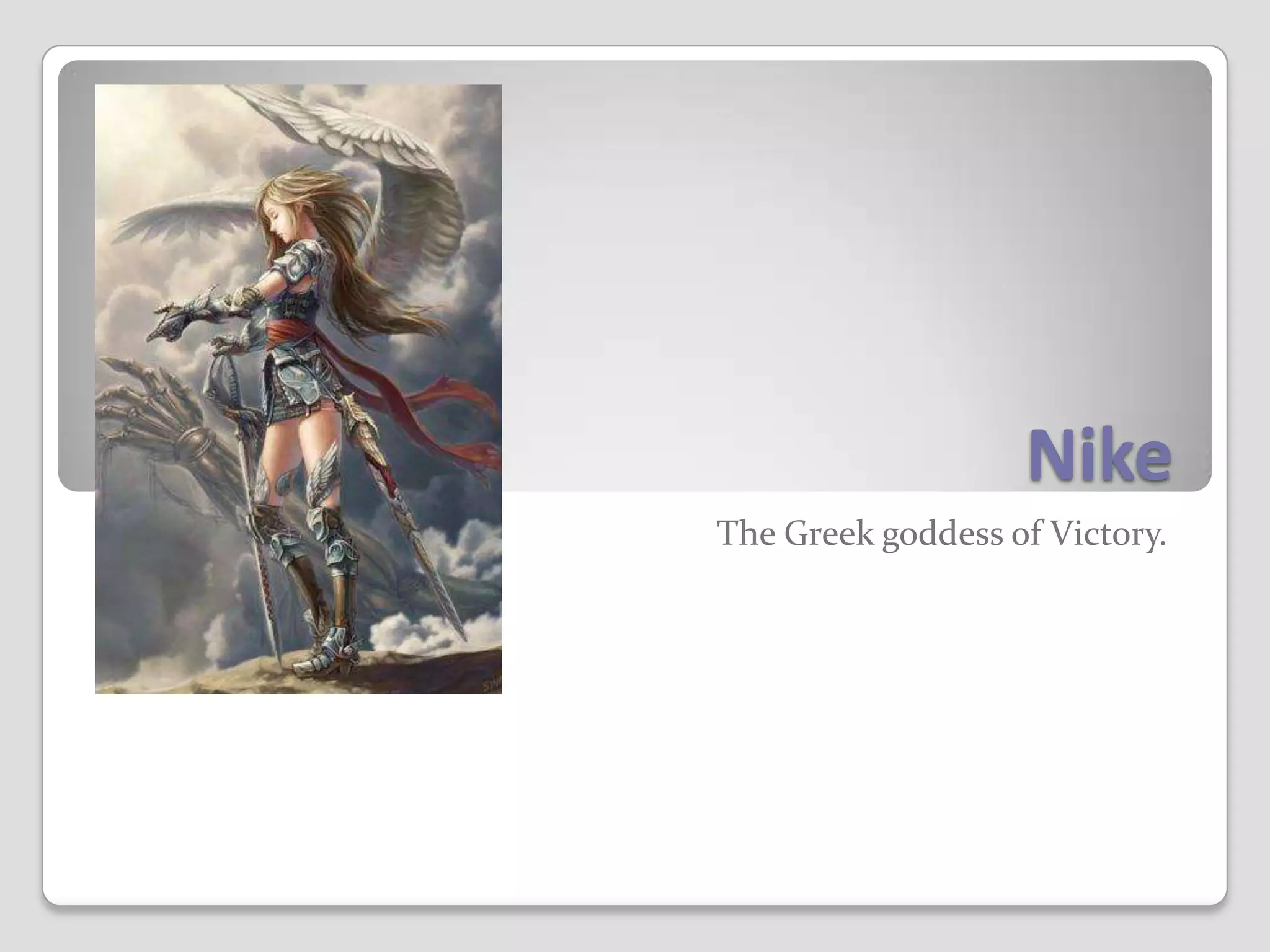 Nike

The Greek goddess of Victory.